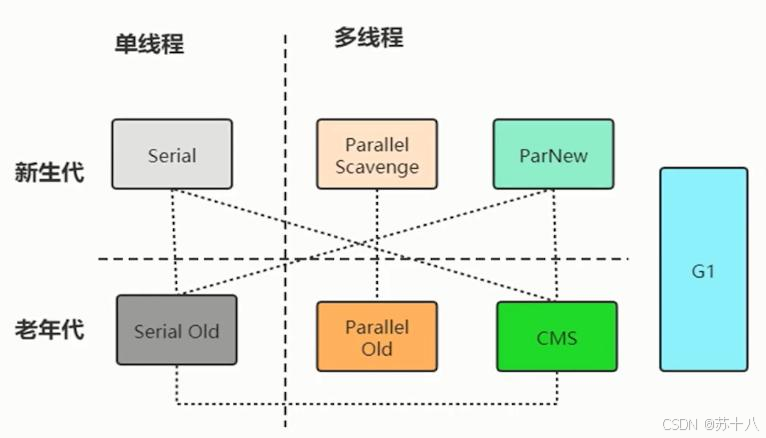 单线程

多线程

新生代

Serial

Parallel Scavenge

ParNew

G1

老年代

Serial Old

Parallel Old

CMS

CSDN @苏十八